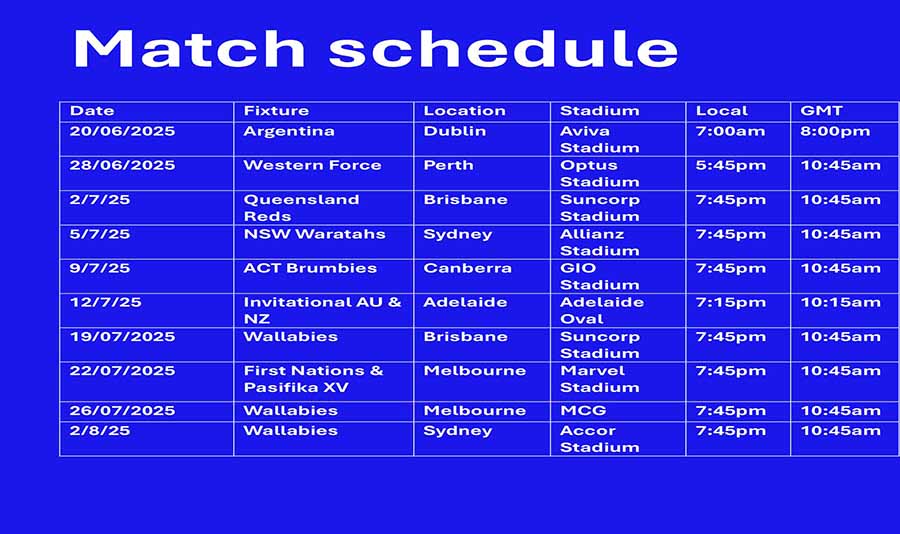 Match schedule

| Date | Fixture | Location | Stadium | Local | GMT |
|---|---|---|---|---|---|
| 20/06/2025 | Argentina | Dublin | Aviva Stadium | 7:00am | 8:00pm |
| 28/06/2025 | Western Force | Perth | Optus Stadium | 5:45pm | 10:45am |
| 2/7/25 | Queensland Reds | Brisbane | Suncorp Stadium | 7:45pm | 10:45am |
| 5/7/25 | NSW Waratahs | Sydney | Allianz Stadium | 7:45pm | 10:45am |
| 9/7/25 | ACT Brumbies | Canberra | GIO Stadium | 7:45pm | 10:45am |
| 12/7/25 | Invitational AU & NZ | Adelaide | Adelaide Oval | 7:15pm | 10:15am |
| 19/07/2025 | Wallabies | Brisbane | Suncorp Stadium | 7:45pm | 10:45am |
| 22/07/2025 | First Nations & Pasifika XV | Melbourne | Marvel Stadium | 7:45pm | 10:45am |
| 26/07/2025 | Wallabies | Melbourne | MCG | 7:45pm | 10:45am |
| 2/8/25 | Wallabies | Sydney | Accor Stadium | 7:45pm | 10:45am |